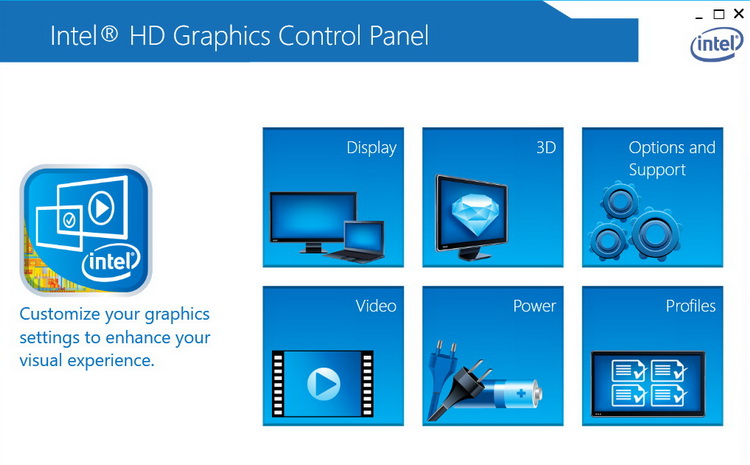 Intel® HD Graphics Control Panel

intel

intel

Customize your graphics settings to enhance your visual experience.

Display

3D

Options and Support

Video

Power

Profiles